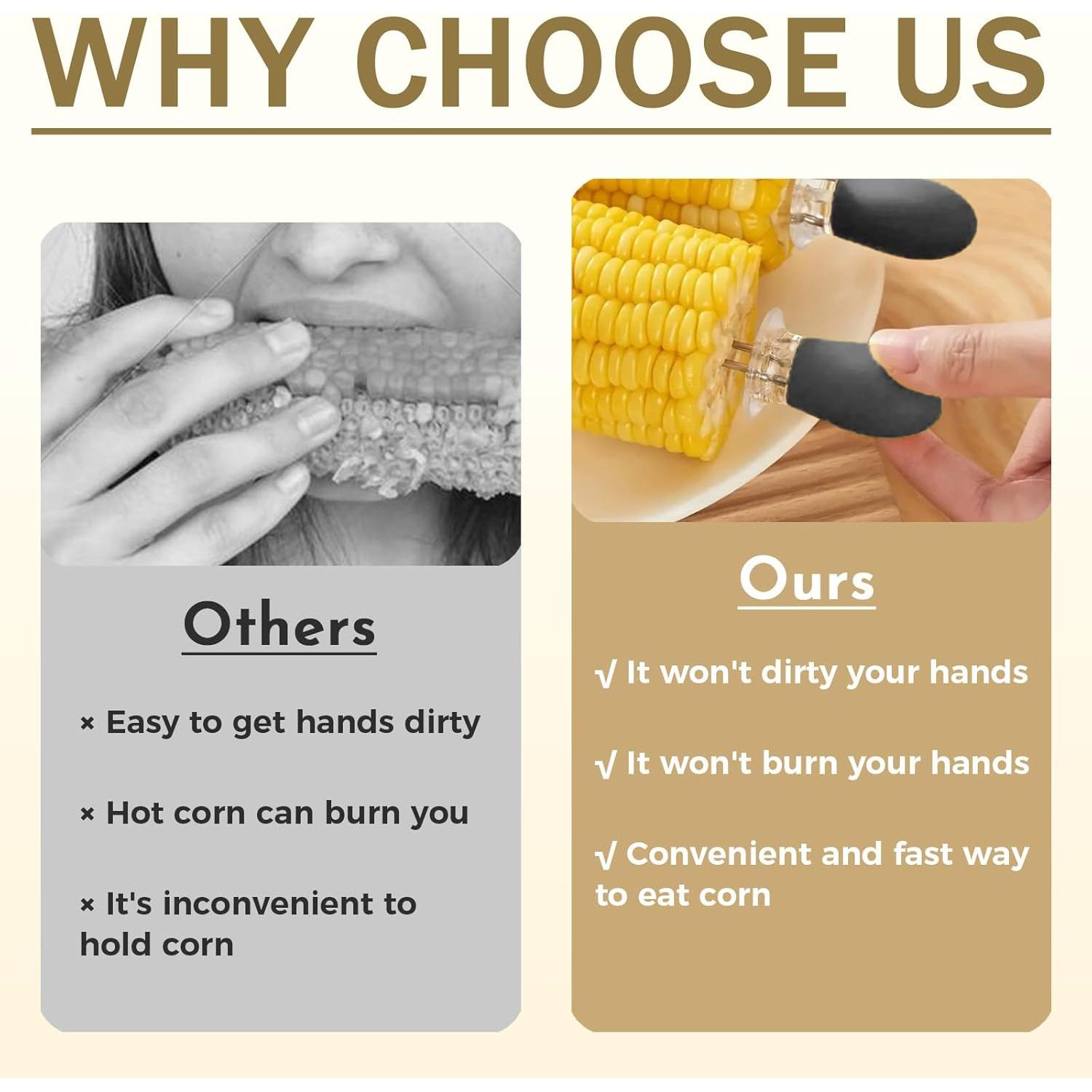 WHY CHOOSE US

Others

× Easy to get hands dirty

× Hot corn can burn you

× It's inconvenient to hold corn

Ours

√ It won't dirty your hands

√ It won't burn your hands

√ Convenient and fast way to eat corn